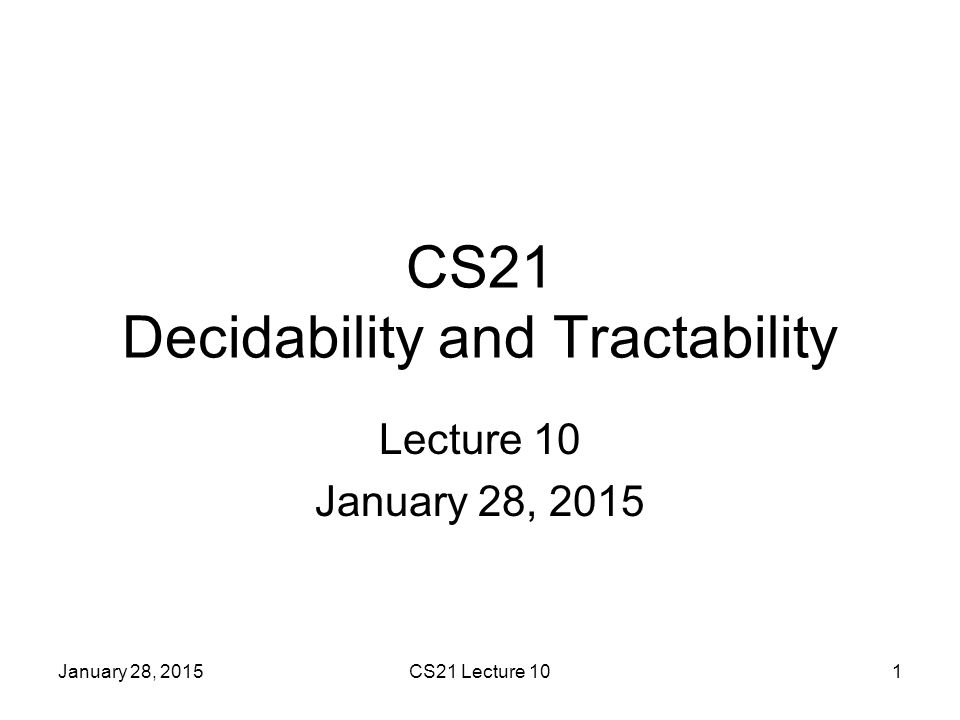 CS21
Decidability and Tractability

Lecture 10
January 28, 2015

January 28, 2015
CS21 Lecture 10
1